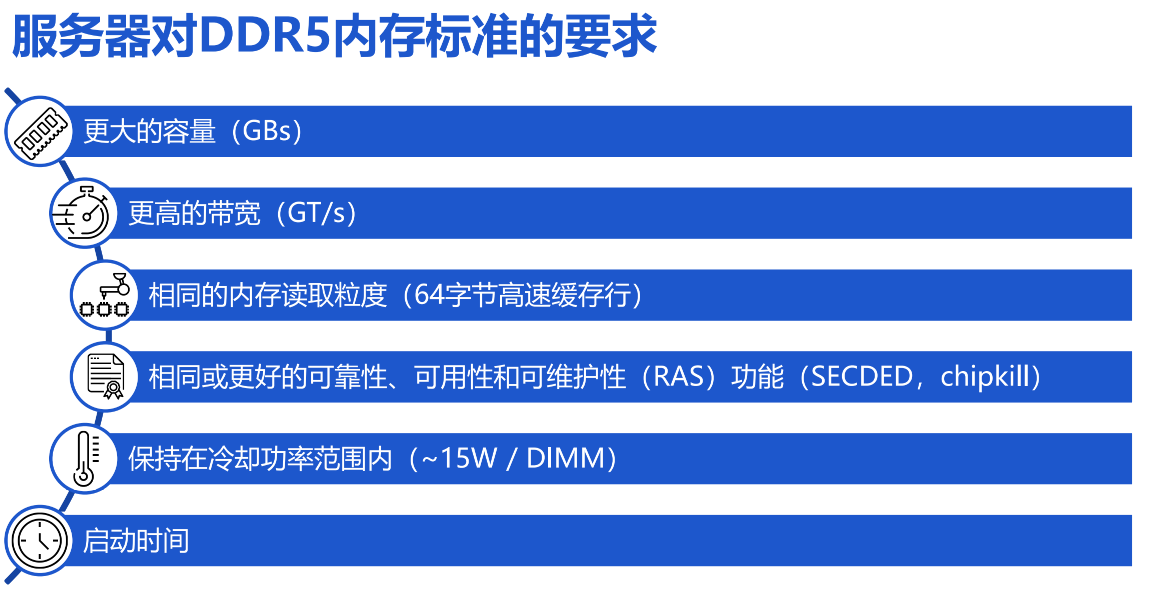 服务器对DDR5内存标准的要求

更大的容量（GBs）

更高的带宽（GT/s）

相同的内存读取粒度（64字节高速缓存行）

相同或更好的可靠性、可用性和可维护性（RAS）功能（SECDED，chipkill）

保持在冷却功率范围内（~15W / DIMM）

启动时间